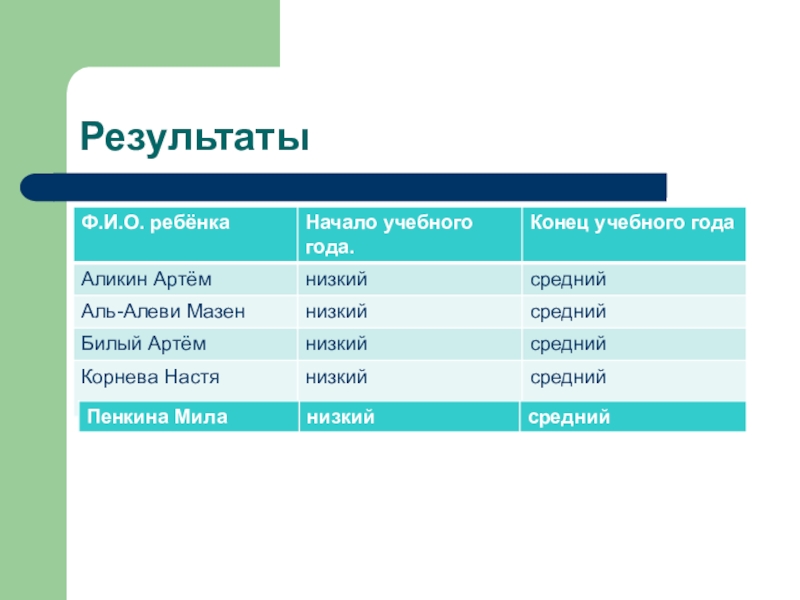 Результаты

| Ф.И.О. ребёнка | Начало учебного года. | Конец учебного года |
|---|---|---|
| Аликин Артём | низкий | средний |
| Аль-Алеви Мазен | низкий | средний |
| Билый Артём | низкий | средний |
| Корнева Настя | низкий | средний |
| Пенкина Мила | низкий | средний |